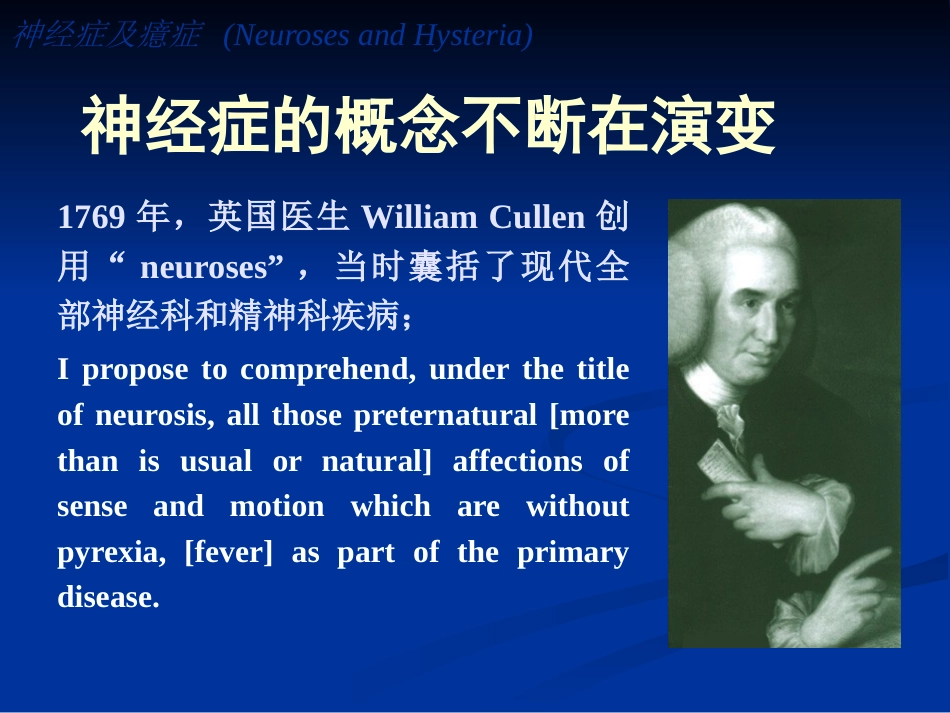 神经症及癔症 (Neuroses and Hysteria)

神经症的概念不断在演变

1769 年，英国医生 William Cullen 创用“ neuroses”，当时囊括了现代全部神经科和精神科疾病；

I propose to comprehend, under the title of neurosis, all those preternatural [more than is usual or natural] affections of sense and motion which are without pyrexia, [fever] as part of the primary disease.